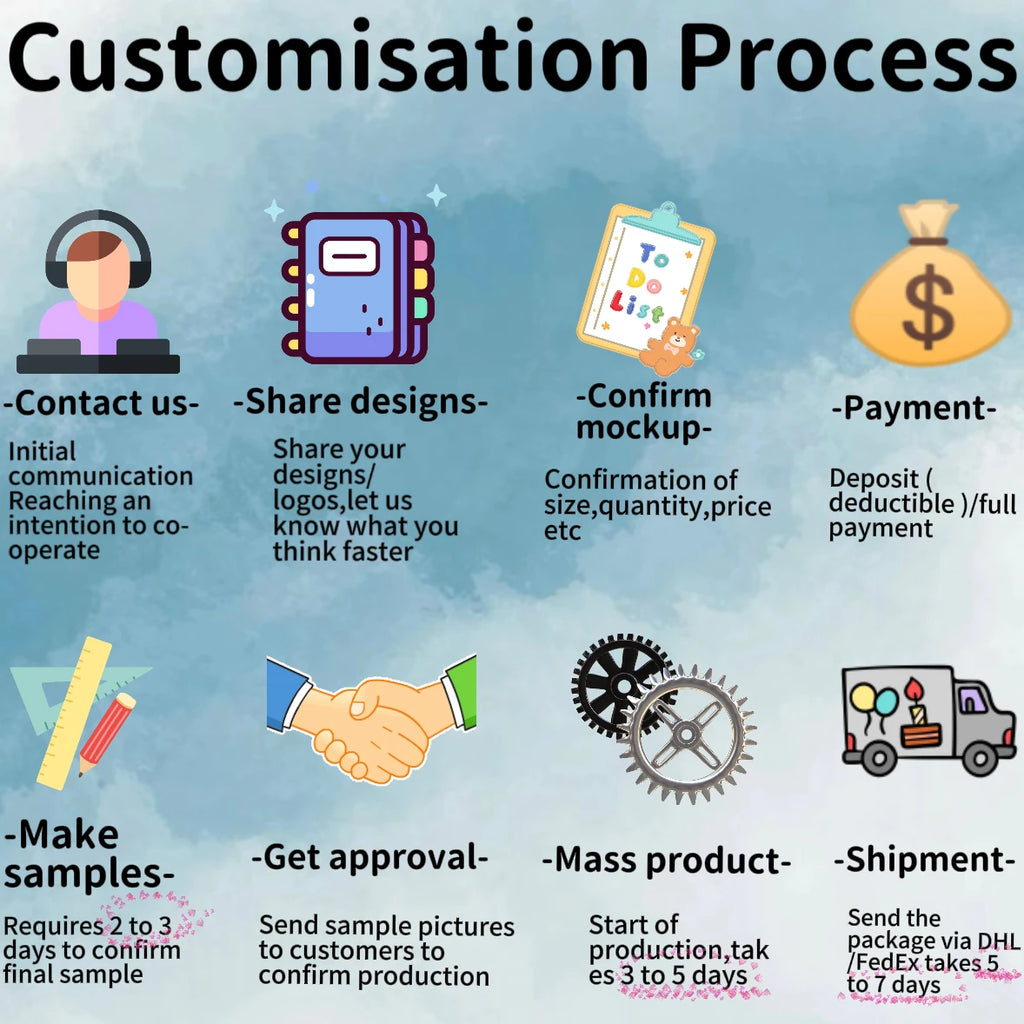 Customisation Process

-Contact us-

Initial communication Reaching an intention to co-operate

-Share designs-

Share your designs/ logos,let us know what you think faster

To Do List

-Confirm mockup-

Confirmation of size,quantity,price etc

$

-Payment-

Deposit ( deductible )/full payment

-Make samples-

Requires 2 to 3 days to confirm final sample

-Get approval-

Send sample pictures to customers to confirm production

-Mass product-

Start of production,takes 3 to 5 days

-Shipment-

Send the package via DHL /FedEx takes 5 to 7 days